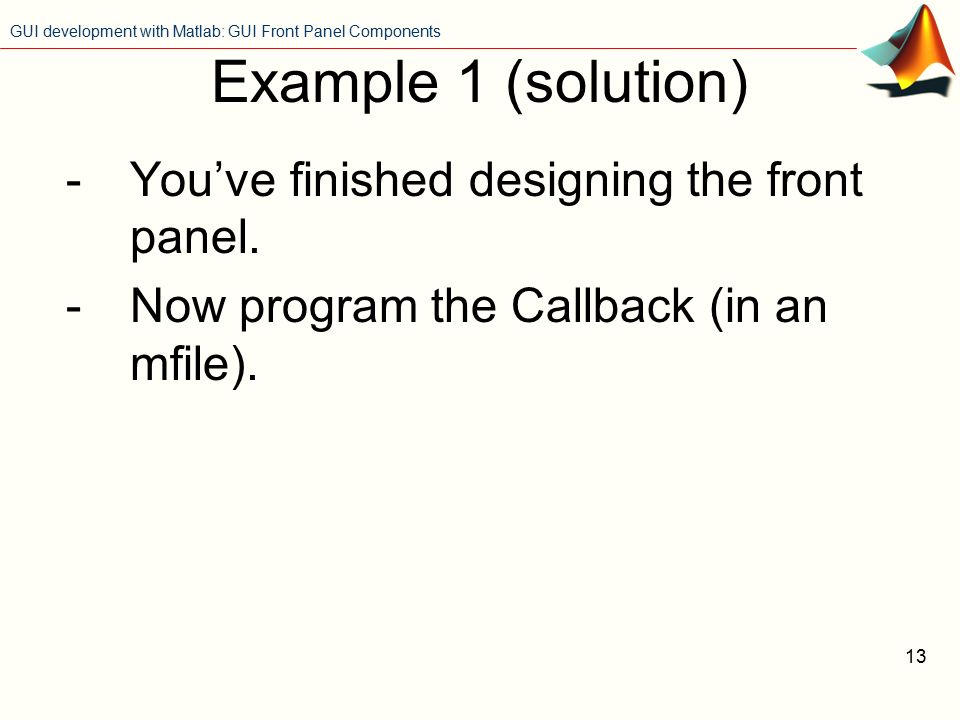 GUI development with Matlab: GUI Front Panel Components

Example 1 (solution)

- You’ve finished designing the front panel.

- Now program the Callback (in an mfile).

13